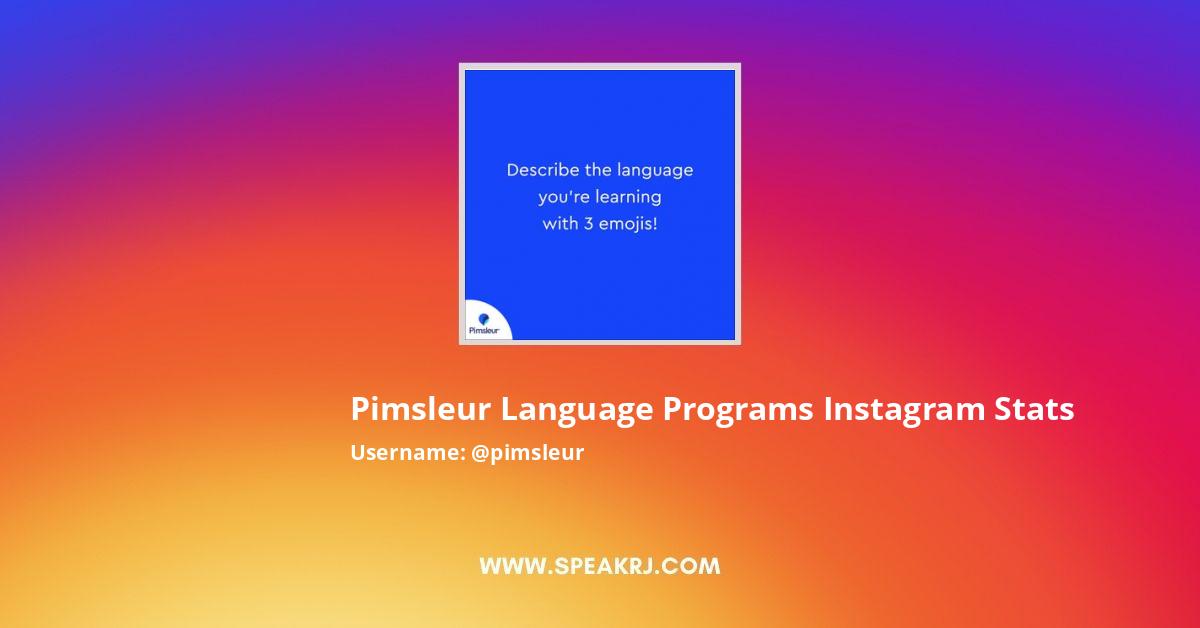 Describe the language you're learning with 3 emojis!

Pimsleur

Pimsleur Language Programs Instagram Stats

Username: @pimsleur

WWW.SPEAKRJ.COM